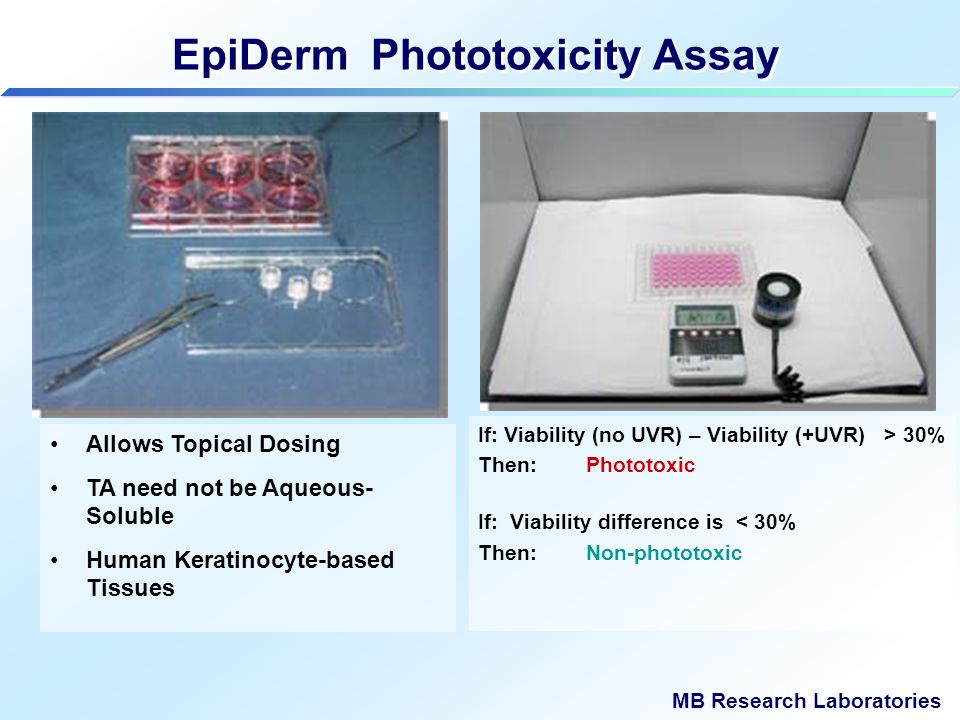 EpiDerm  Phototoxicity Assay

• Allows Topical Dosing
• TA need not be Aqueous-Soluble
• Human Keratinocyte-based Tissues

If: Viability (no UVR) – Viability (+UVR) > 30%
Then: Phototoxic

If: Viability difference is < 30%
Then: Non-phototoxic

MB Research Laboratories